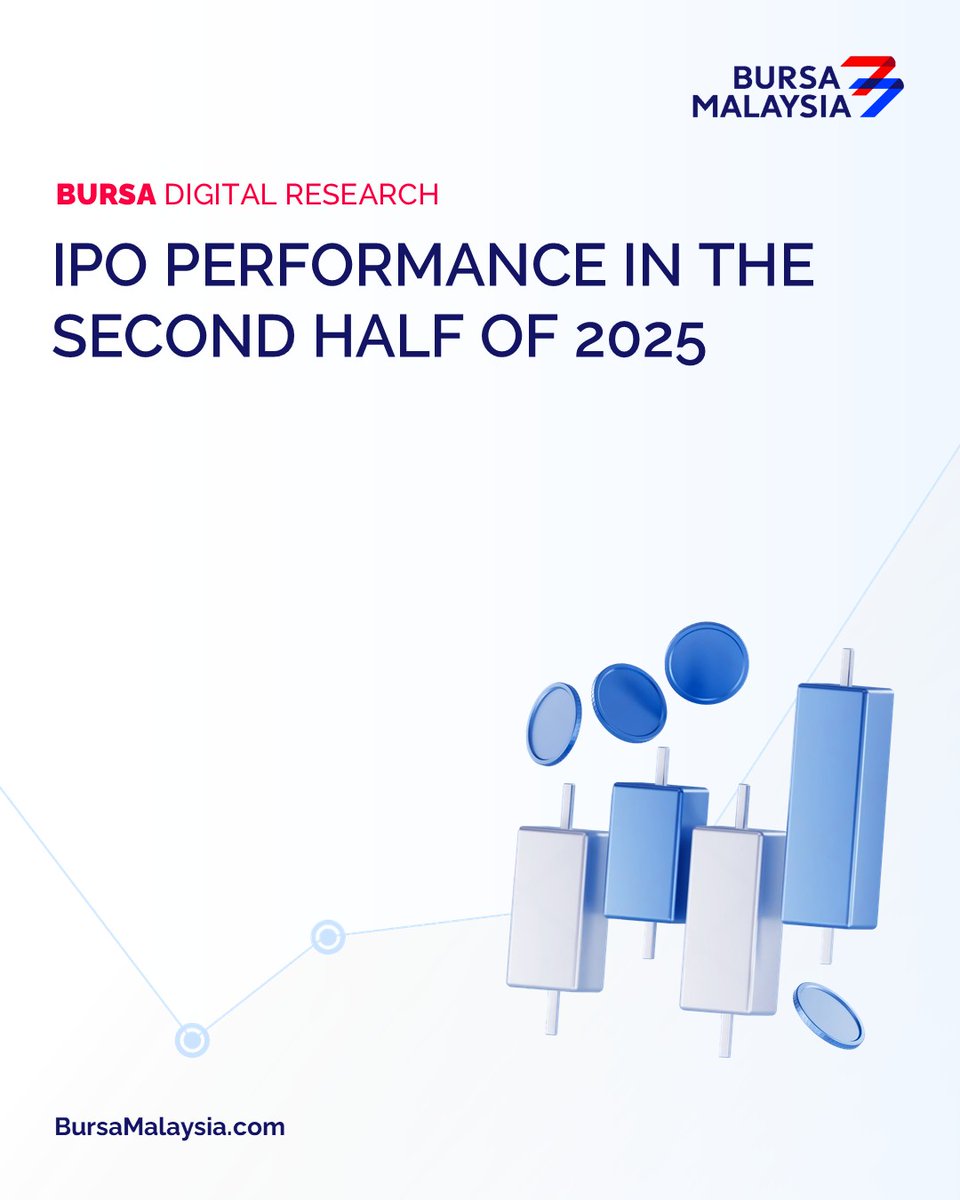 BURSA MALAYSIA

BURSA DIGITAL RESEARCH

IPO PERFORMANCE IN THE SECOND HALF OF 2025

BursaMalaysia.com